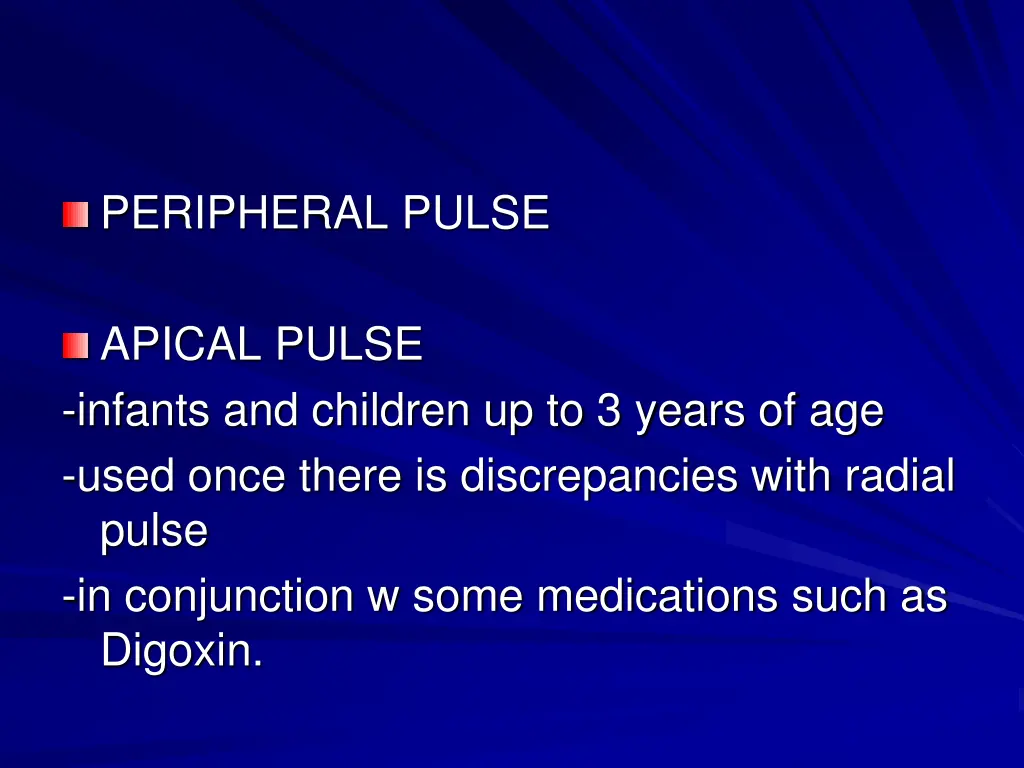 PERIPHERAL PULSE

APICAL PULSE
-infants and children up to 3 years of age
-used once there is discrepancies with radial pulse
-in conjunction w some medications such as Digoxin.